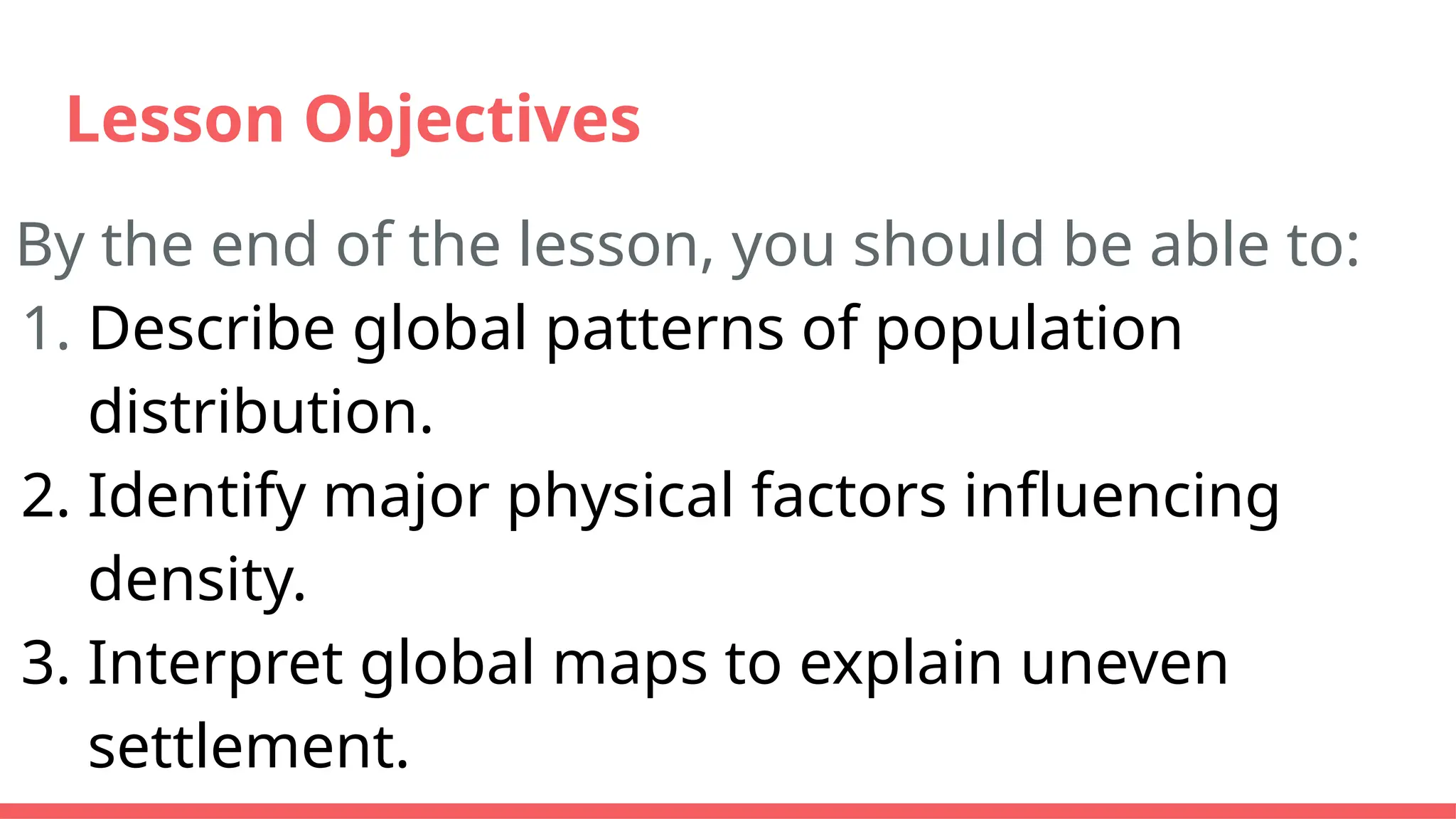 Lesson Objectives

By the end of the lesson, you should be able to:

1. Describe global patterns of population distribution.
2. Identify major physical factors influencing density.
3. Interpret global maps to explain uneven settlement.